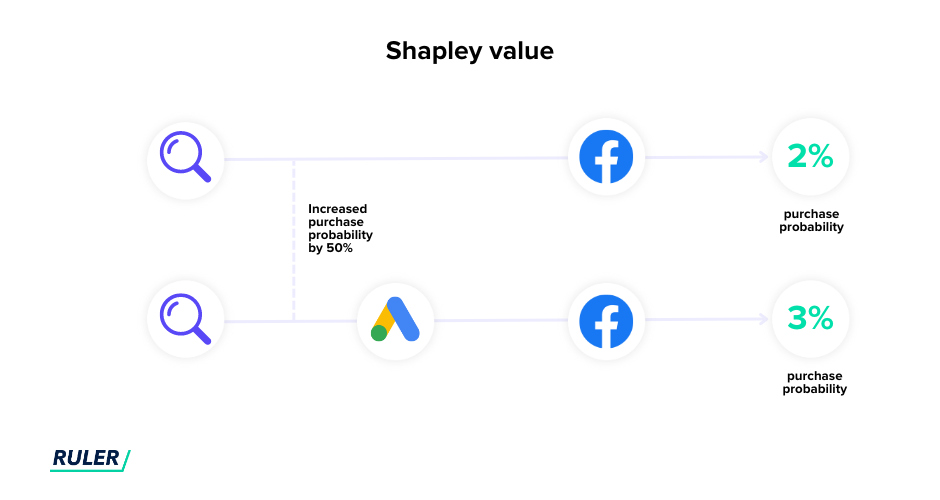 Shapley value

Increased purchase probability by 50%

2%

purchase probability

3%

purchase probability

RULER